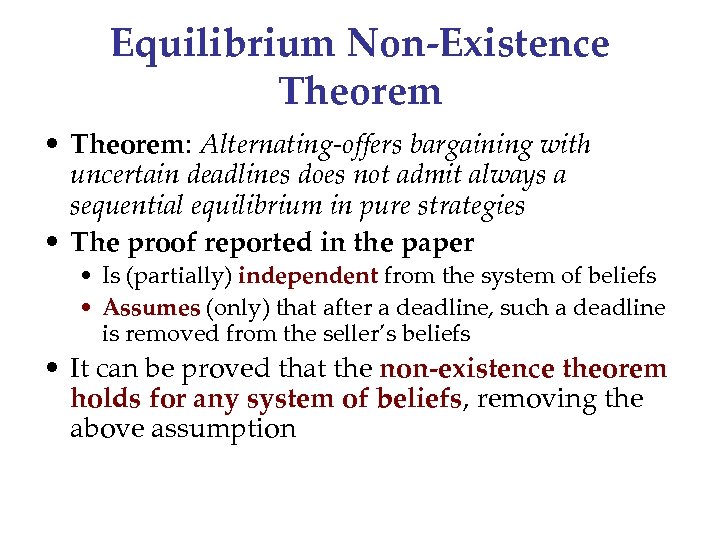 Equilibrium Non-Existence Theorem

• Theorem: Alternating-offers bargaining with uncertain deadlines does not admit always a sequential equilibrium in pure strategies

• The proof reported in the paper
  • Is (partially) independent from the system of beliefs
  • Assumes (only) that after a deadline, such a deadline is removed from the seller's beliefs

• It can be proved that the non-existence theorem holds for any system of beliefs, removing the above assumption